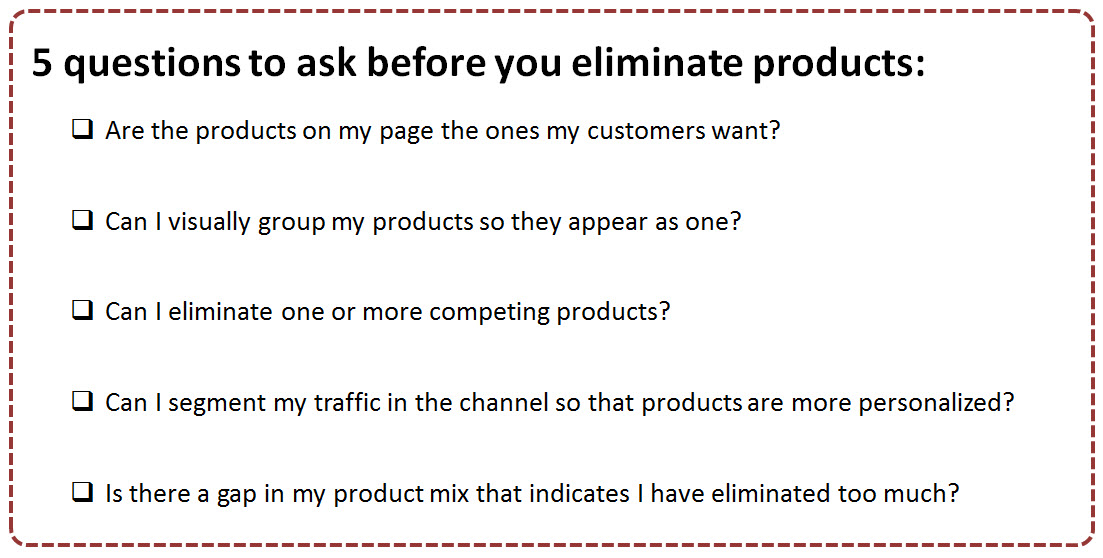 5 questions to ask before you eliminate products:

❑ Are the products on my page the ones my customers want?

❑ Can I visually group my products so they appear as one?

❑ Can I eliminate one or more competing products?

❑ Can I segment my traffic in the channel so that products are more personalized?

❑ Is there a gap in my product mix that indicates I have eliminated too much?